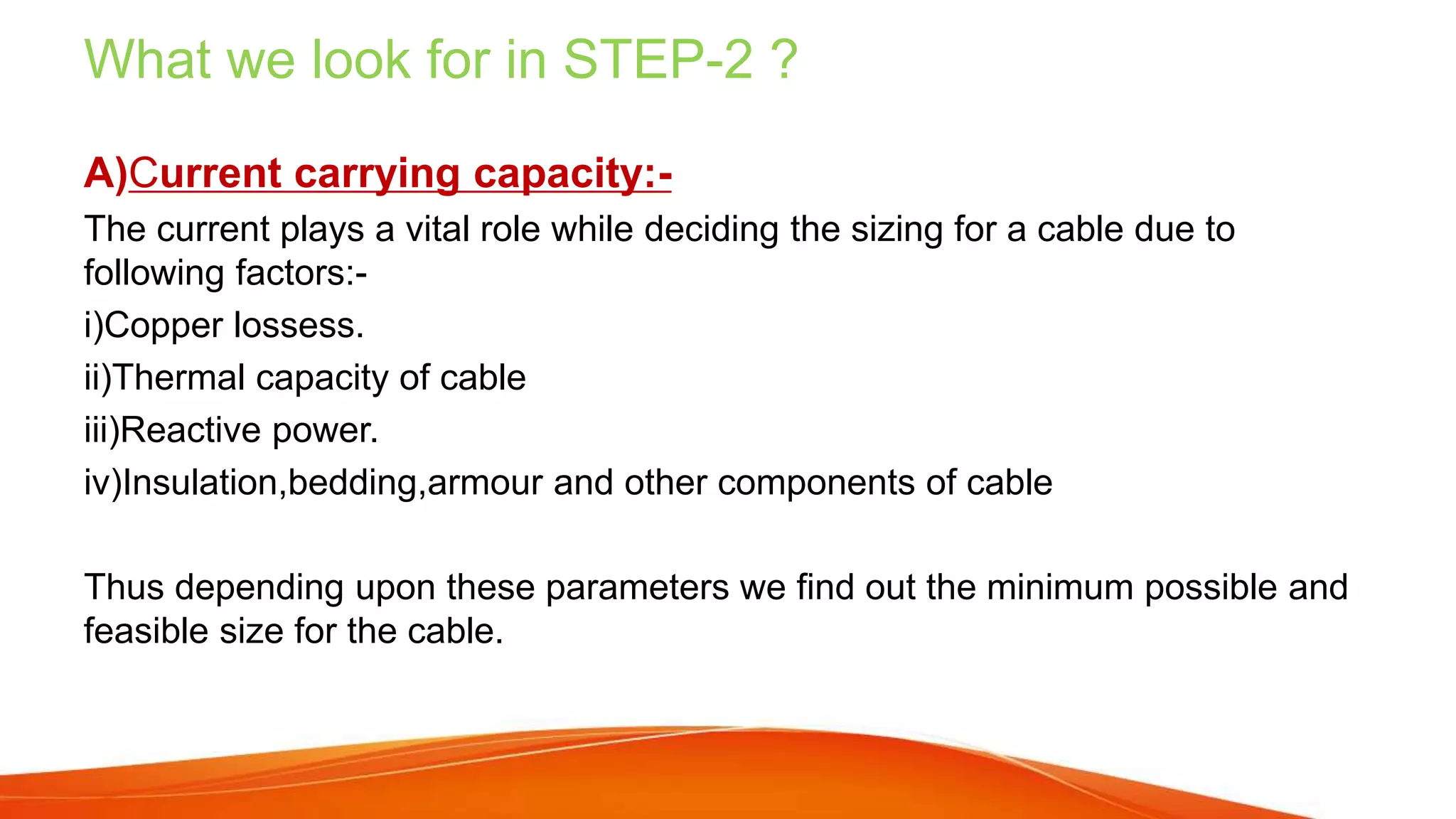 What we look for in STEP-2 ?

A)Current carrying capacity:-

The current plays a vital role while deciding the sizing for a cable due to following factors:-

i)Copper lossess.

ii)Thermal capacity of cable

iii)Reactive power.

iv)Insulation,bedding,armour and other components of cable

Thus depending upon these parameters we find out the minimum possible and feasible size for the cable.